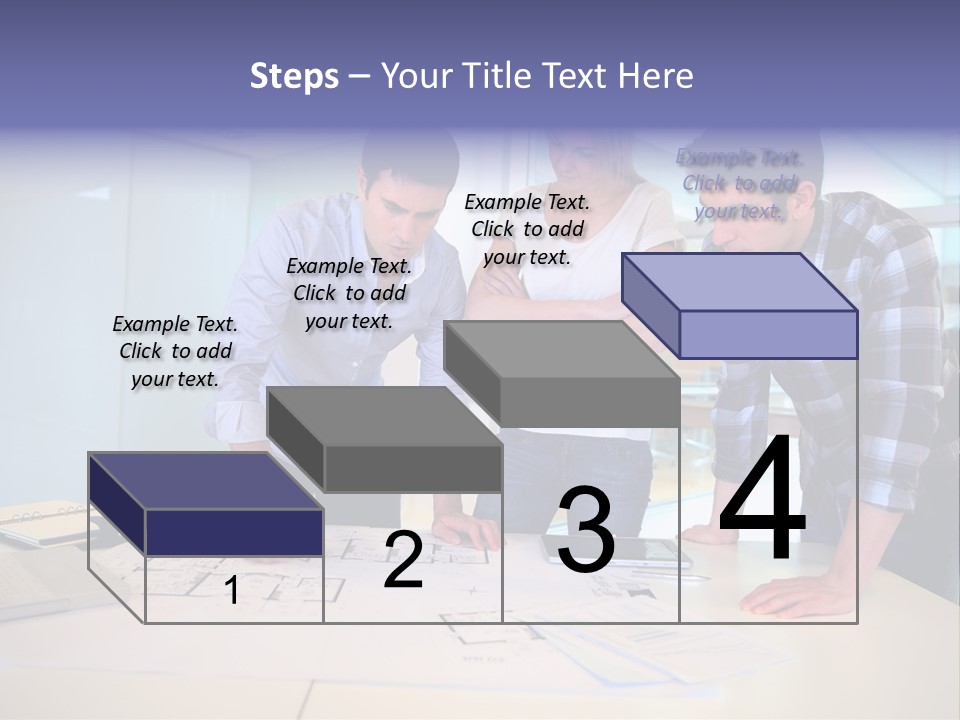 Steps – Your Title Text Here

Example Text. Click to add your text.

Example Text. Click to add your text.

Example Text. Click to add your text.

Example Text. Click to add your text.

1

2

3

4